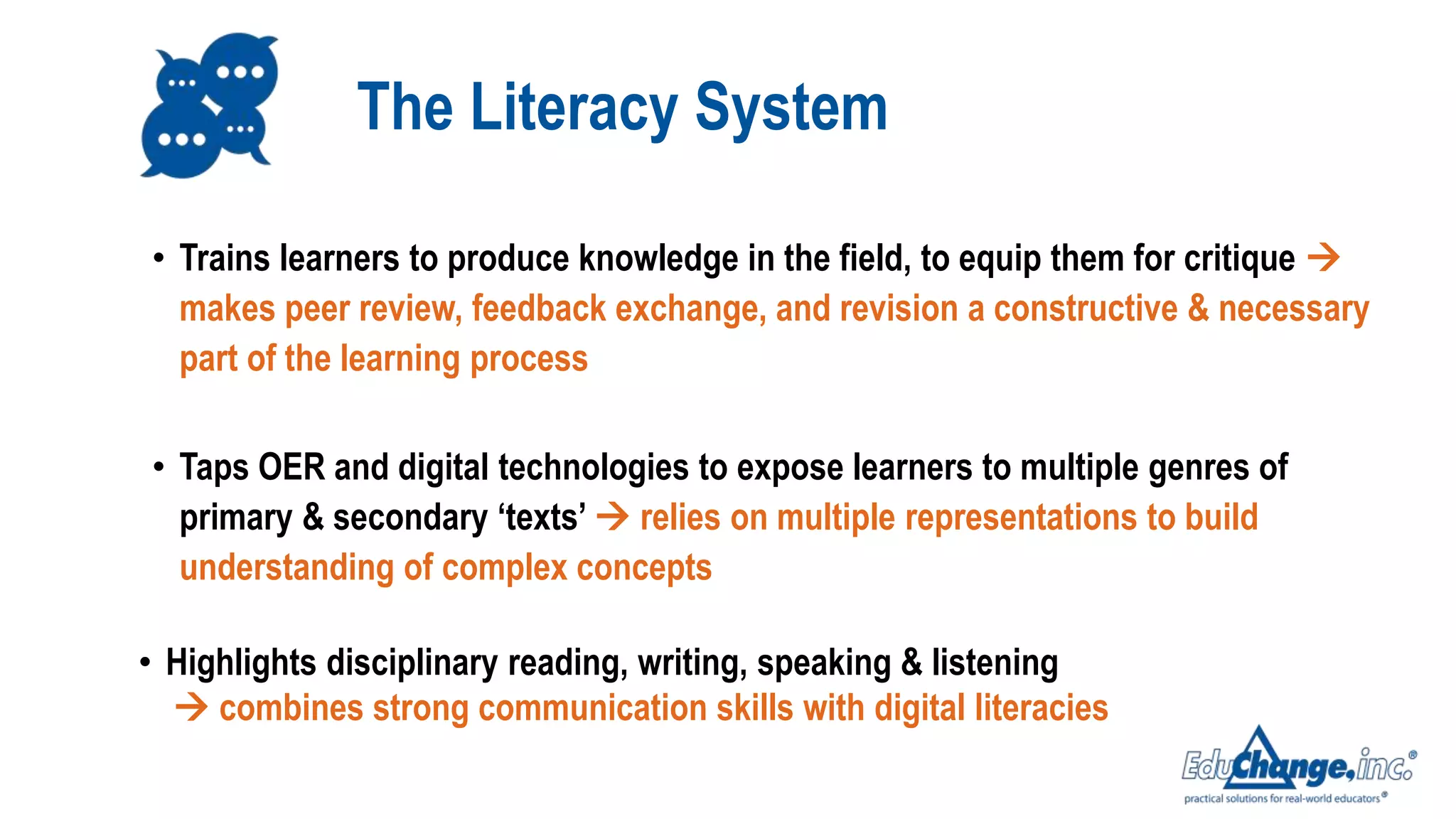 The Literacy System

• Trains learners to produce knowledge in the field, to equip them for critique → makes peer review, feedback exchange, and revision a constructive & necessary part of the learning process

• Taps OER and digital technologies to expose learners to multiple genres of primary & secondary ‘texts’ → relies on multiple representations to build understanding of complex concepts

• Highlights disciplinary reading, writing, speaking & listening → combines strong communication skills with digital literacies

EduChange, inc.®
practical solutions for real-world educators®